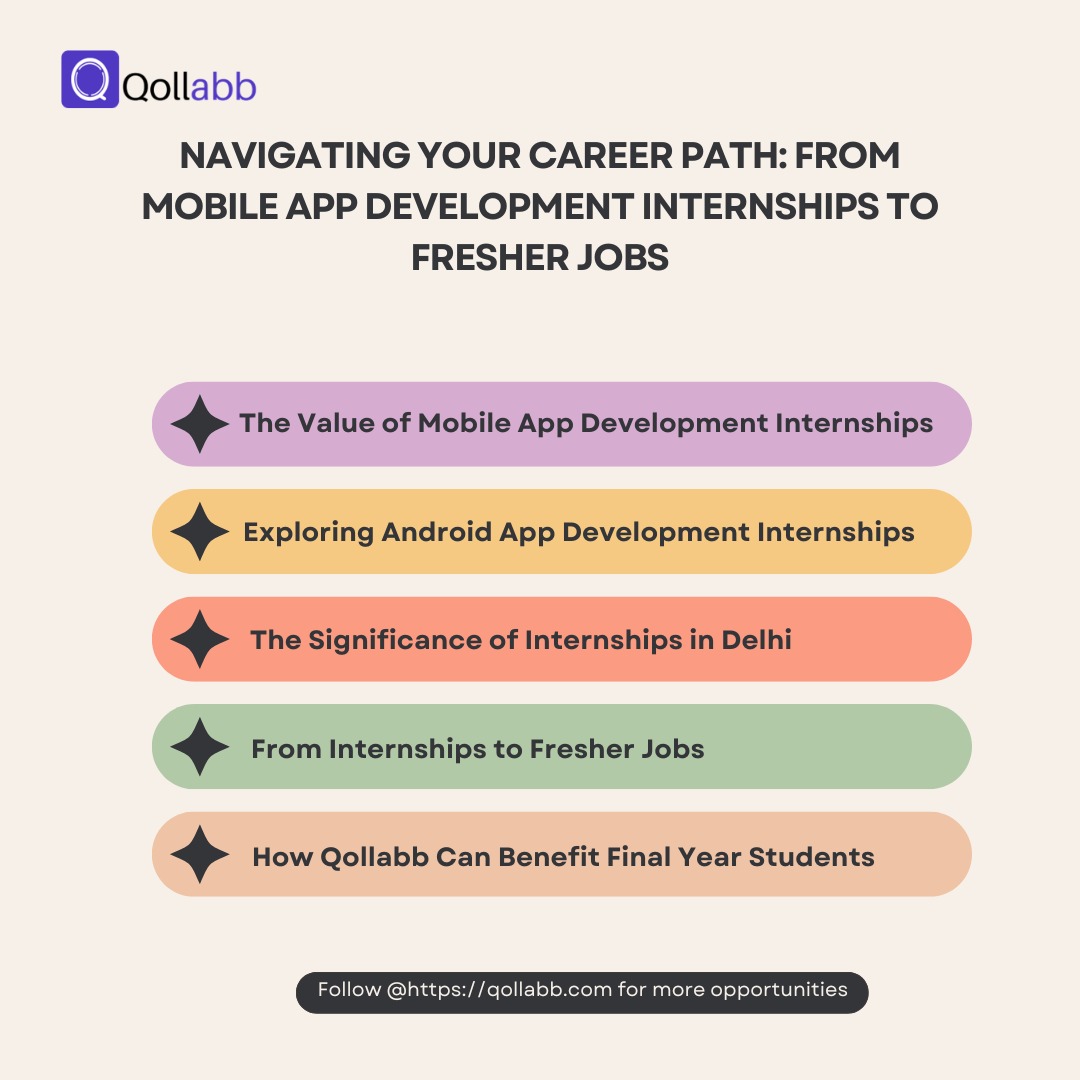 Qollabb

NAVIGATING YOUR CAREER PATH: FROM MOBILE APP DEVELOPMENT INTERNSHIPS TO FRESHER JOBS

The Value of Mobile App Development Internships

Exploring Android App Development Internships

The Significance of Internships in Delhi

From Internships to Fresher Jobs

How Qollabb Can Benefit Final Year Students

Follow @https://qollabb.com for more opportunities